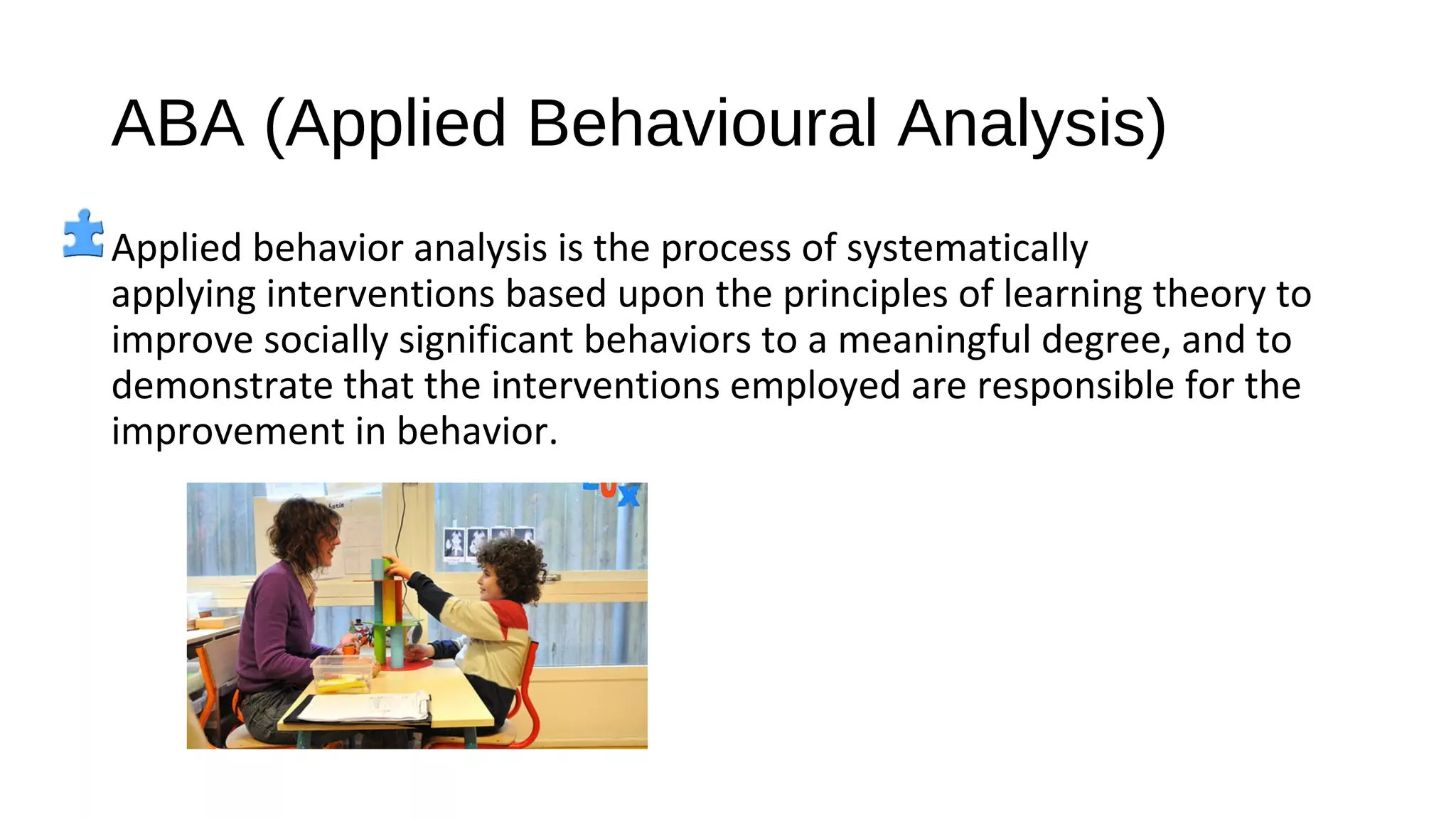 ABA (Applied Behavioural Analysis)

Applied behavior analysis is the process of systematically applying interventions based upon the principles of learning theory to improve socially significant behaviors to a meaningful degree, and to demonstrate that the interventions employed are responsible for the improvement in behavior.